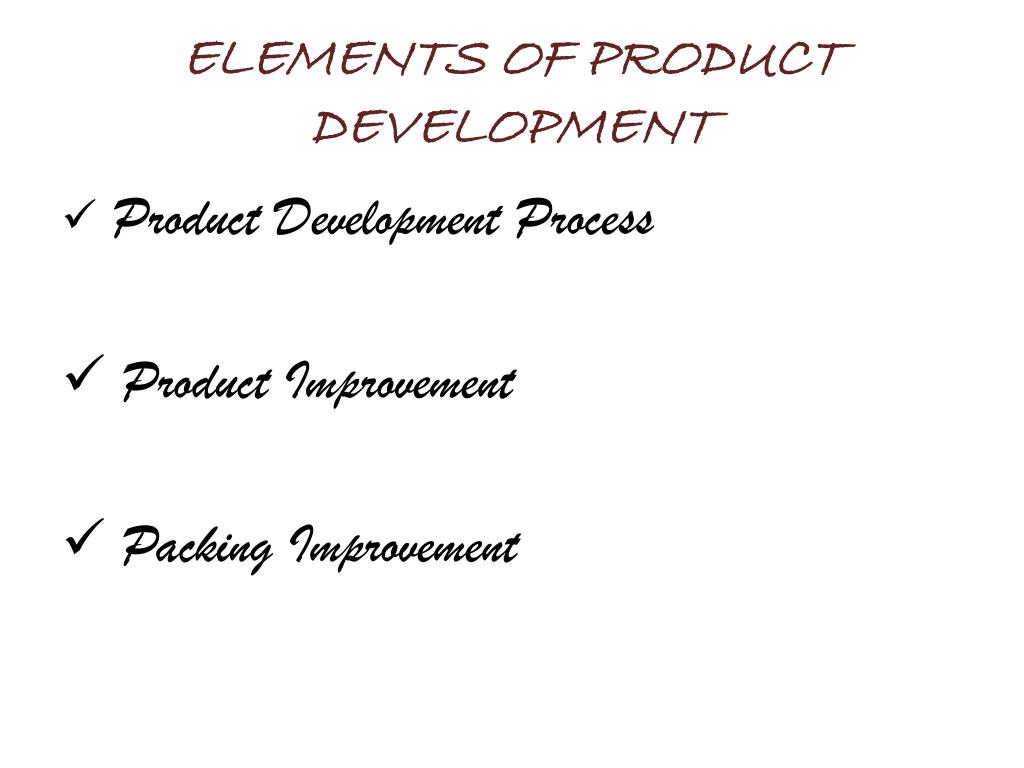 ELEMENTS OF PRODUCT DEVELOPMENT

✓ Product Development Process

✓ Product Improvement

✓ Packing Improvement